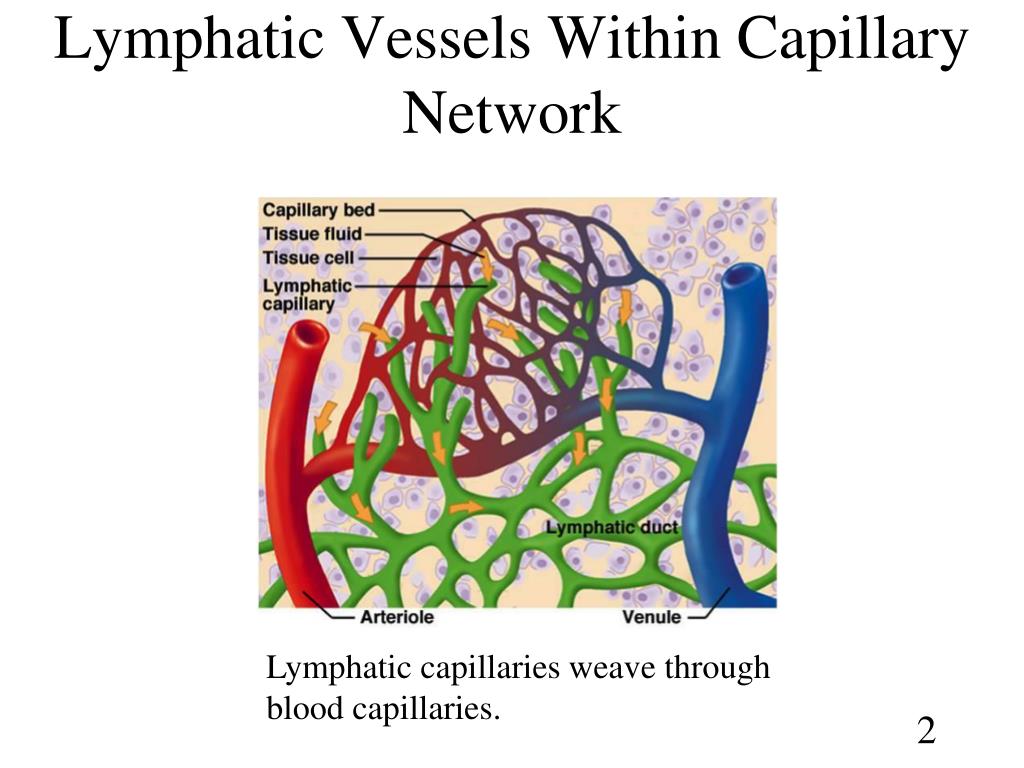 Lymphatic Vessels Within Capillary Network

Capillary bed
Tissue fluid
Tissue cell
Lymphatic capillary
Lymphatic duct
Arteriole
Venule

Lymphatic capillaries weave through blood capillaries.

2